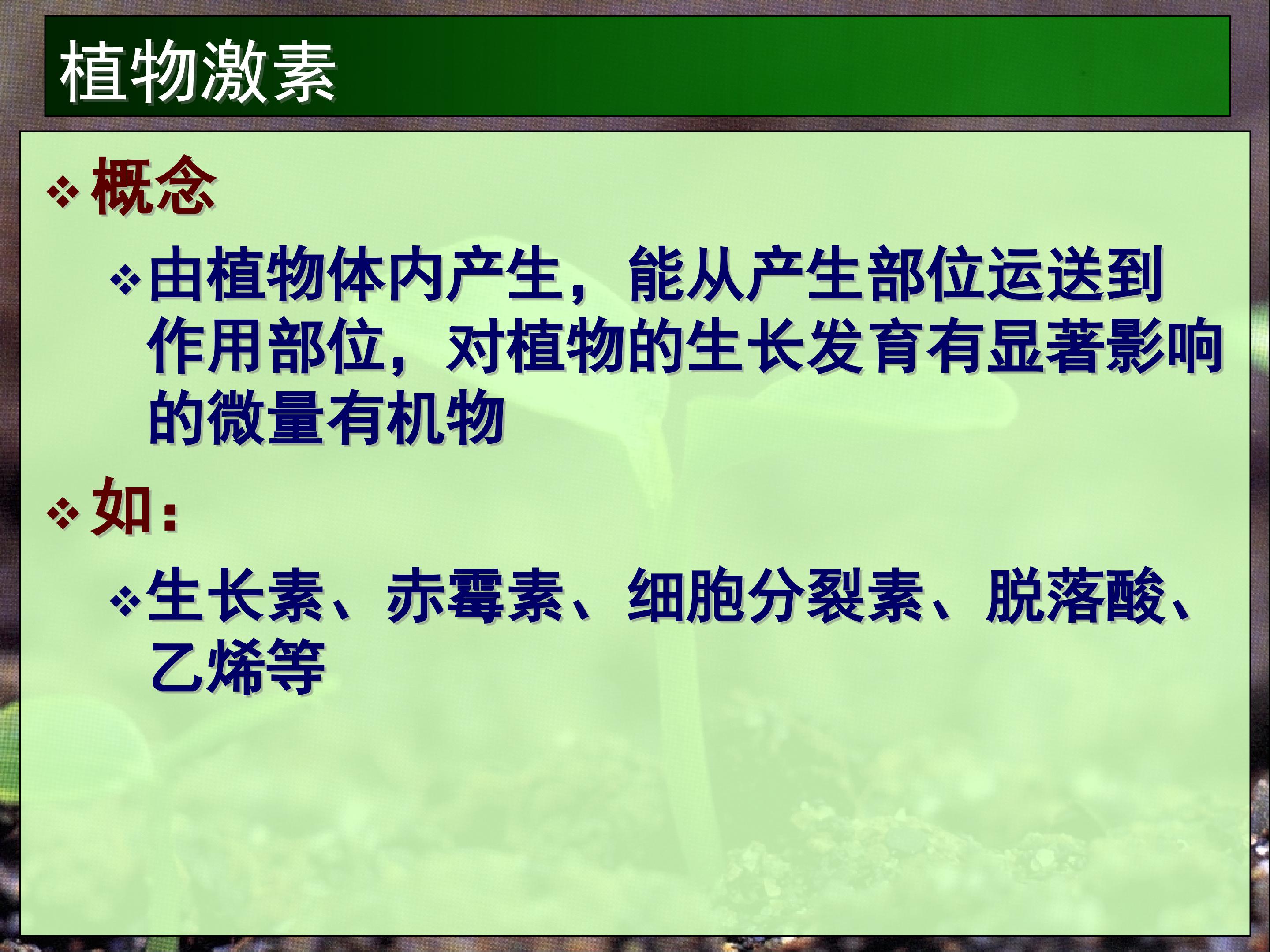 植物激素

❖ 概念

❖ 由植物体内产生，能从产生部位运送到作用部位，对植物的生长发育有显著影响的微量有机物

❖ 如：

❖ 生长素、赤霉素、细胞分裂素、脱落酸、乙烯等